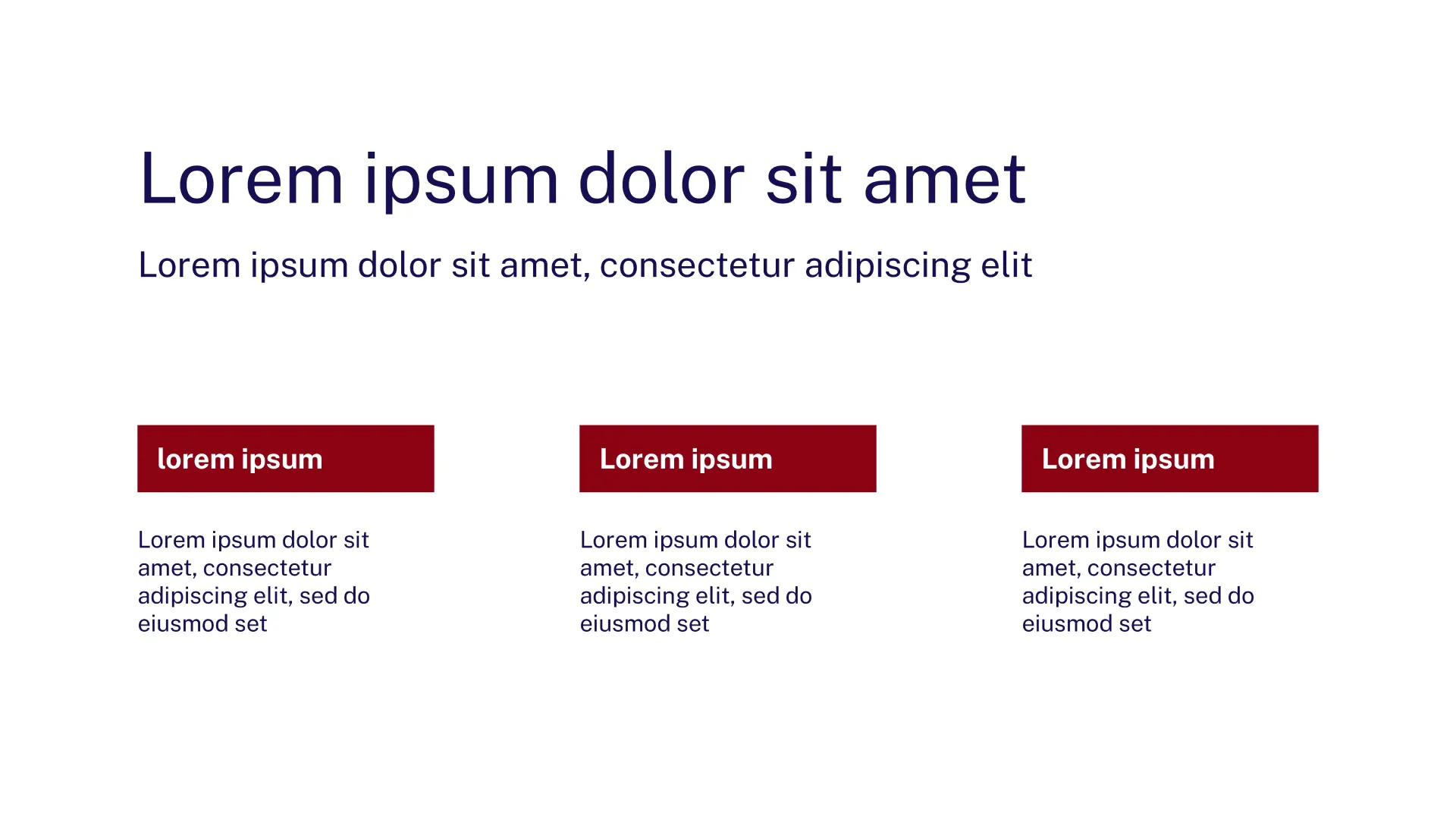 Lorem ipsum dolor sit amet

Lorem ipsum dolor sit amet, consectetur adipiscing elit

lorem ipsum

Lorem ipsum dolor sit amet, consectetur adipiscing elit, sed do eiusmod set

Lorem ipsum

Lorem ipsum dolor sit amet, consectetur adipiscing elit, sed do eiusmod set

Lorem ipsum

Lorem ipsum dolor sit amet, consectetur adipiscing elit, sed do eiusmod set